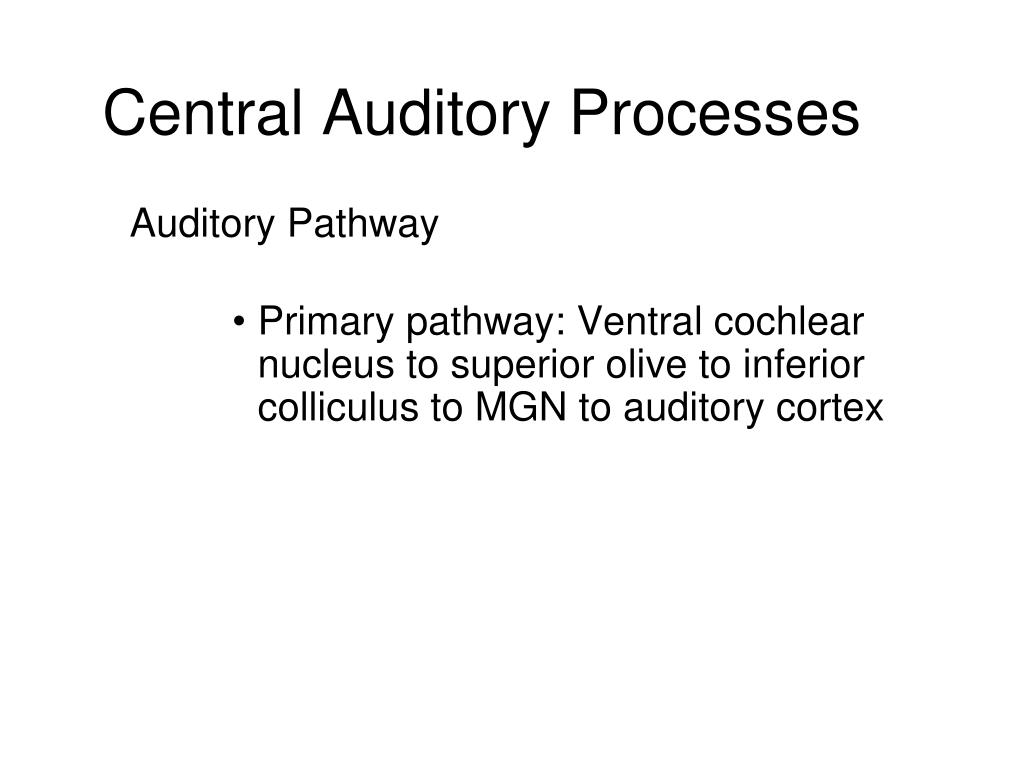 Central Auditory Processes

Auditory Pathway

• Primary pathway: Ventral cochlear nucleus to superior olive to inferior colliculus to MGN to auditory cortex